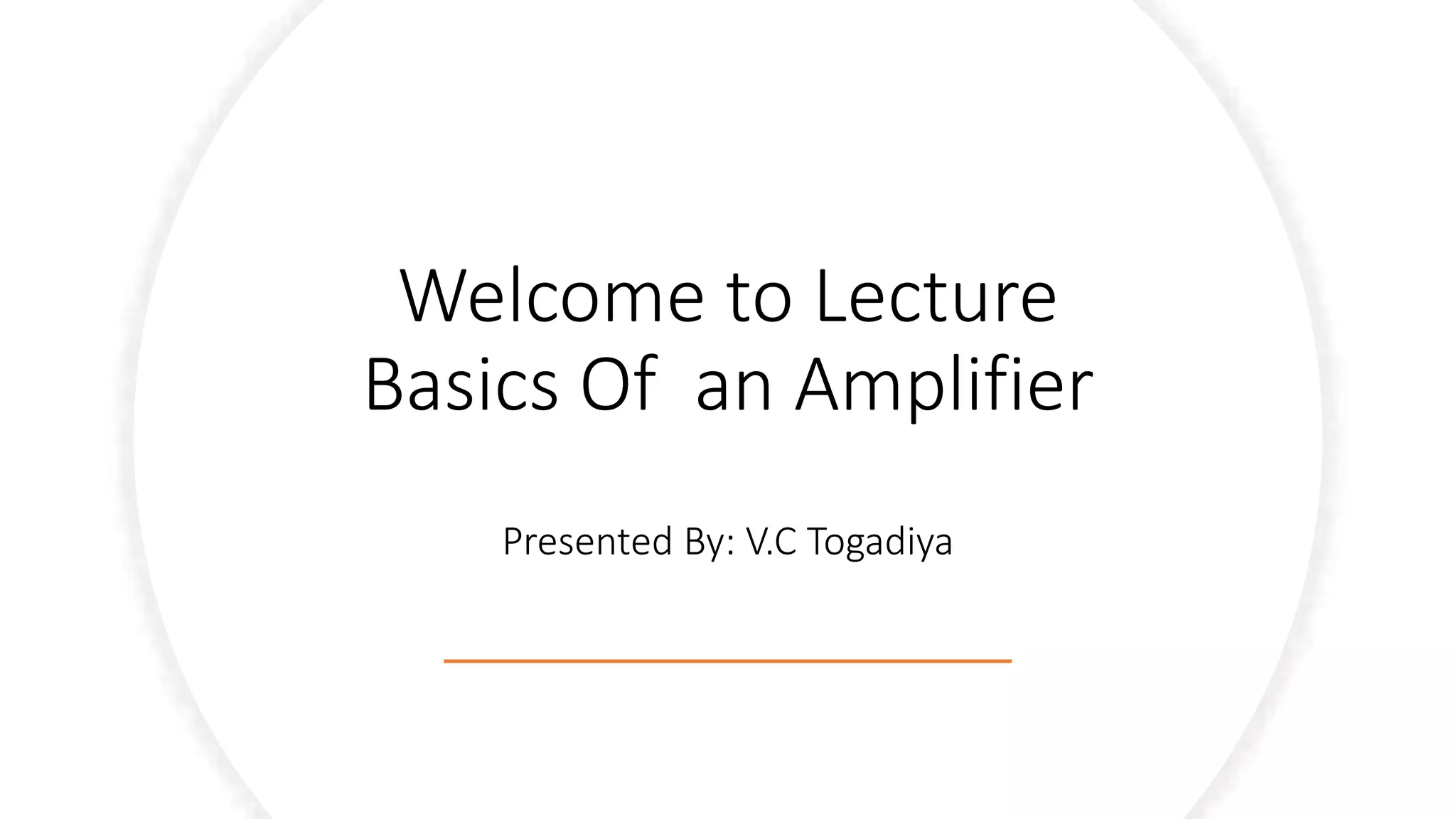 Welcome to Lecture
Basics Of  an Amplifier

Presented By: V.C Togadiya